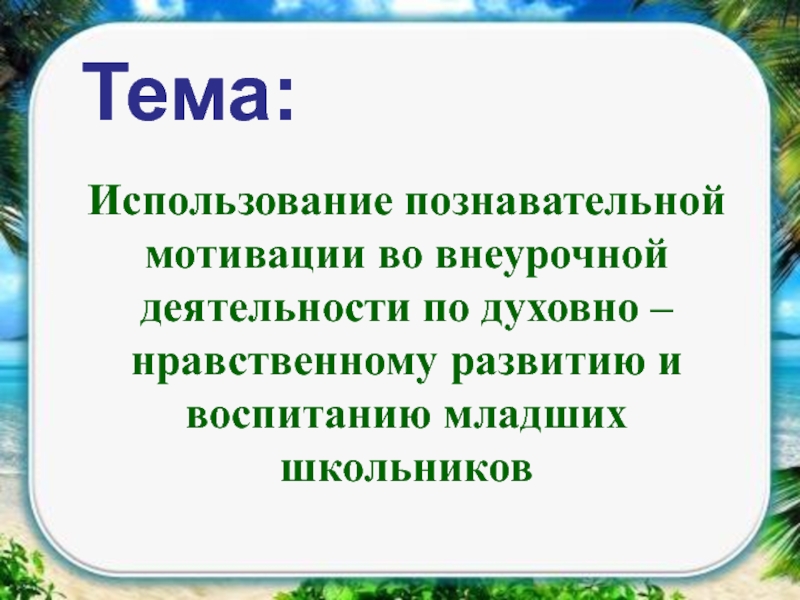 Тема:

Использование познавательной мотивации во внеурочной деятельности по духовно – нравственному развитию и воспитанию младших школьников